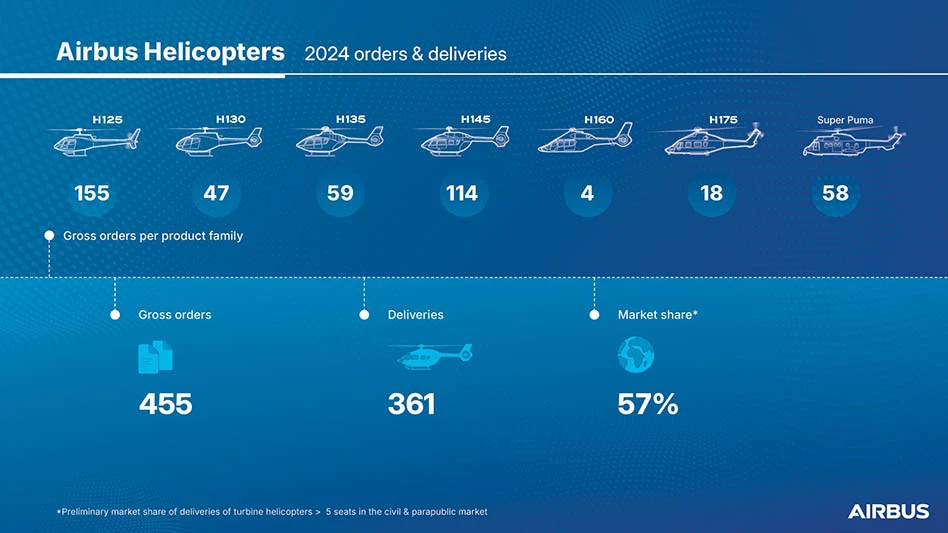 Airbus Helicopters 2024 orders & deliveries

H125
155

H130
47

H135
59

H145
114

H160
4

H175
18

Super Puma
58

Gross orders per product family

Gross orders
455

Deliveries
361

Market share*
57%

*Preliminary market share of deliveries of turbine helicopters > 5 seats in the civil & parapublic market

AIRBUS